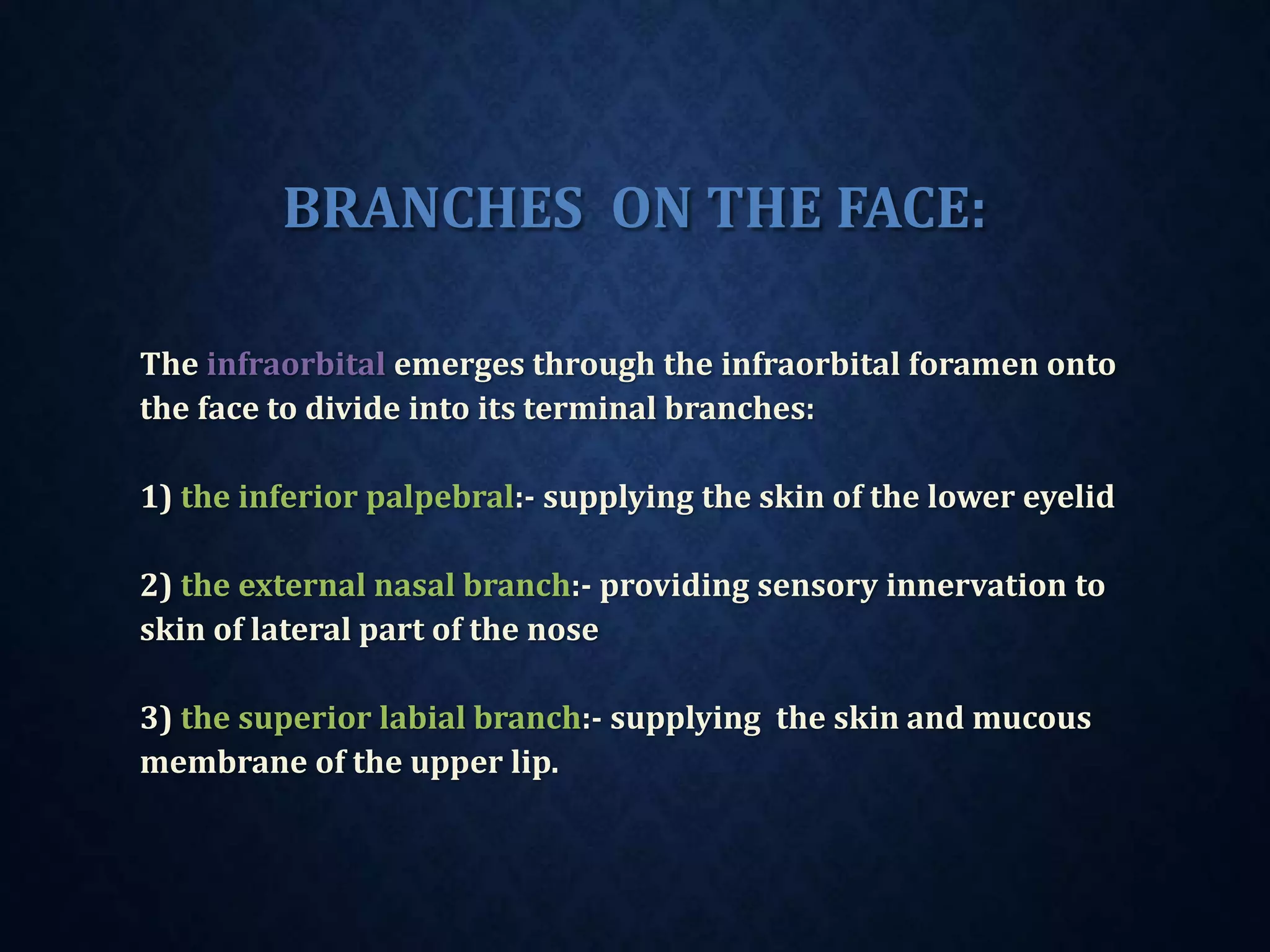 BRANCHES ON THE FACE:

The infraorbital emerges through the infraorbital foramen onto the face to divide into its terminal branches:

1) the inferior palpebral:- supplying the skin of the lower eyelid

2) the external nasal branch:- providing sensory innervation to skin of lateral part of the nose

3) the superior labial branch:- supplying the skin and mucous membrane of the upper lip.